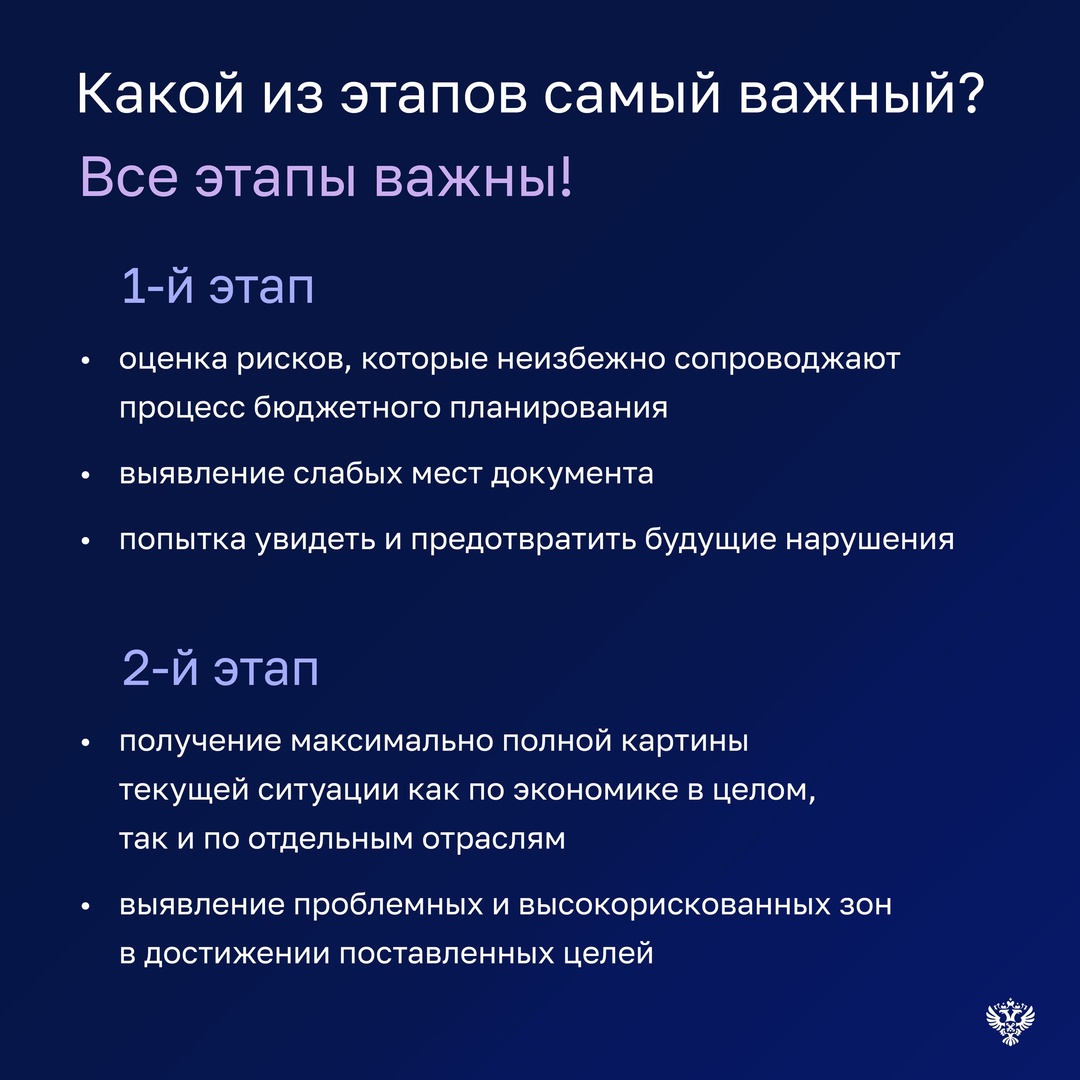 Какой из этапов самый важный?

Все этапы важны!

1-й этап

• оценка рисков, которые неизбежно сопроводжают процесс бюджетного планирования

• выявление слабых мест документа

• попытка увидеть и предотвратить будущие нарушения

2-й этап

• получение максимально полной картины текущей ситуации как по экономике в целом, так и по отдельным отраслям

• выявление проблемных и высокорискованных зон в достижении поставленных целей